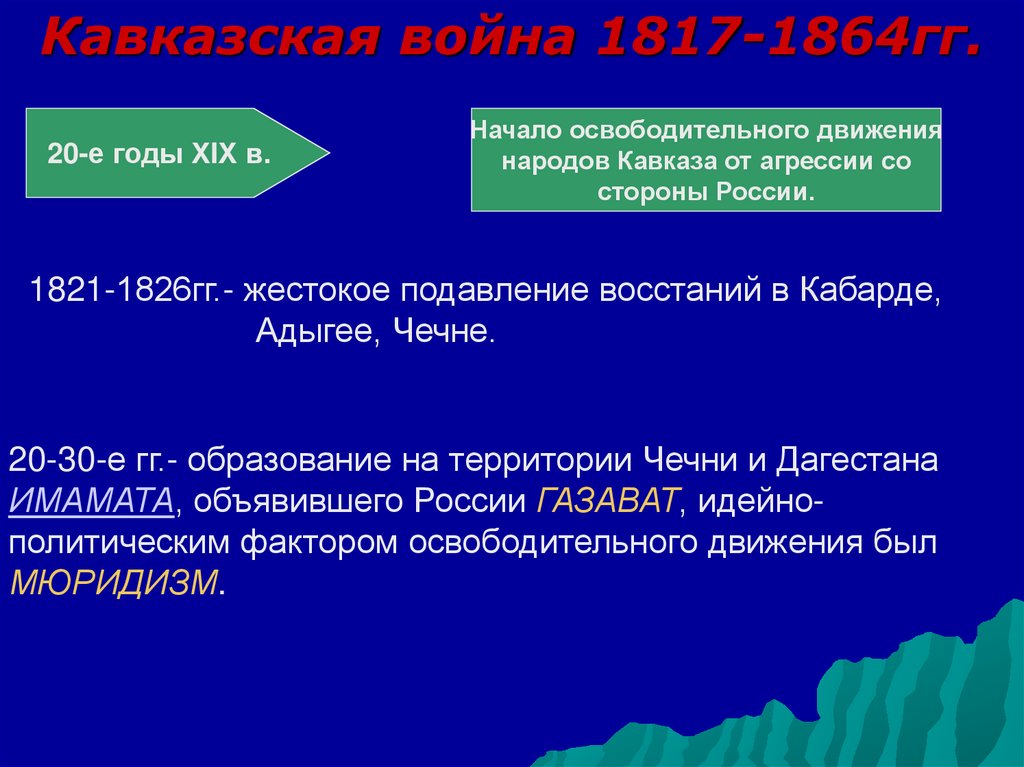 Кавказская война 1817-1864гг.

20-е годы XIX в.

Начало освободительного движения народов Кавказа от агрессии со стороны России.

1821-1826гг.- жестокое подавление восстаний в Кабарде, Адыгее, Чечне.

20-30-е гг.- образование на территории Чечни и Дагестана ИМАМАТА, объявившего России ГАЗАВАТ, идейно-политическим фактором освободительного движения был МЮРИДИЗМ.